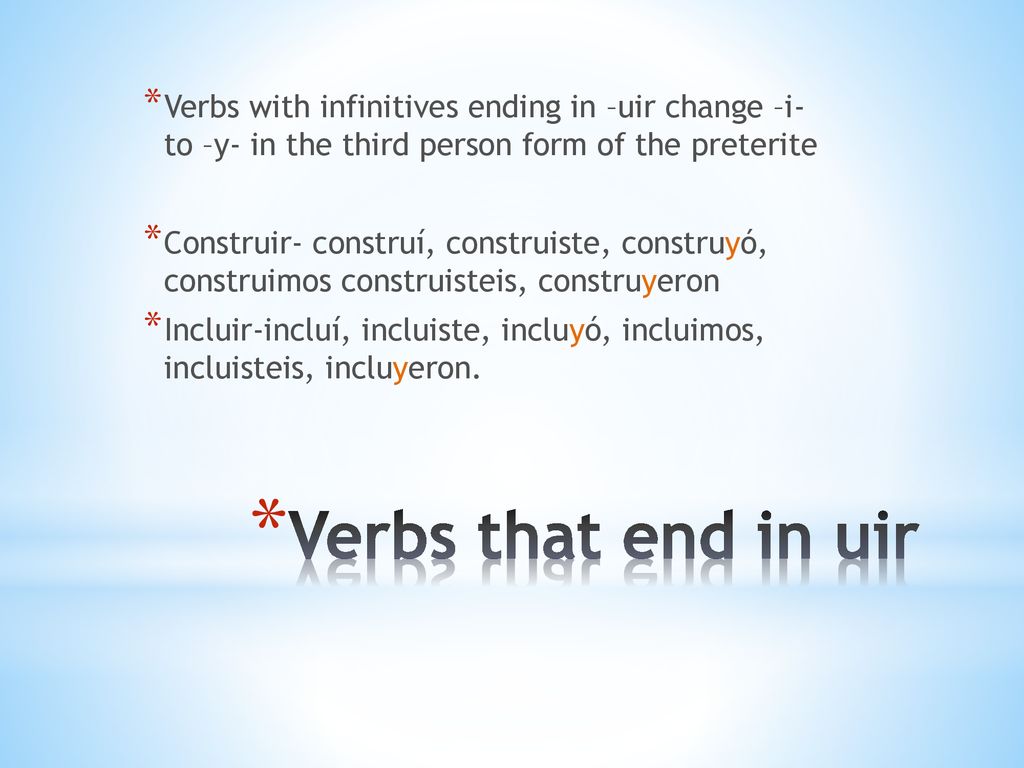 *Verbs with infinitives ending in –uir change –i- to –y- in the third person form of the preterite

*Construir- construí, construiste, construyó, construimos construisteis, construyeron

*Incluir-incluí, incluiste, incluyó, incluimos, incluisteis, incluyeron.

*Verbs that end in uir